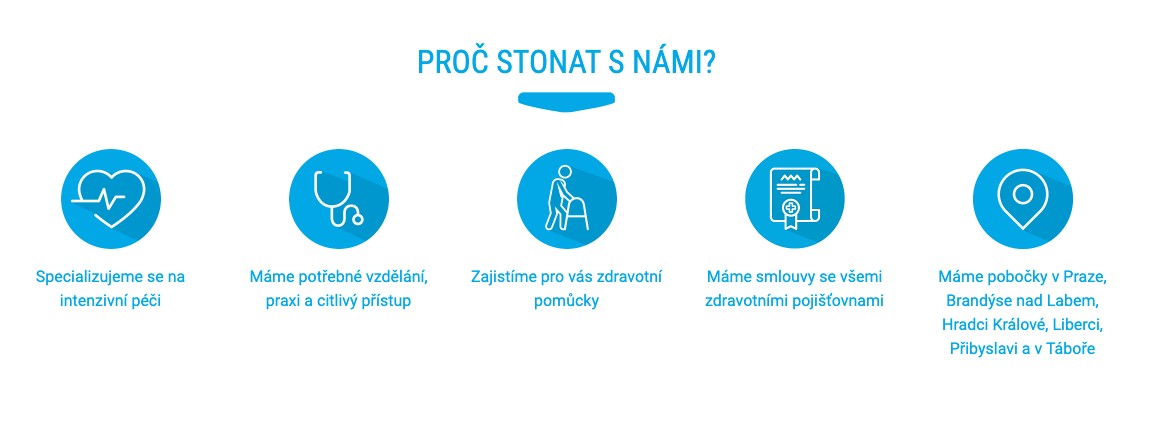 PROČ STONAT S NÁMI?

Specializujeme se na intenzivní péči

Máme potřebné vzdělání, praxi a citlivý přístup

Zajistíme pro vás zdravotní pomůcky

Máme smlouvy se všemi zdravotními pojišťovnami

Máme pobočky v Praze, Brandýse nad Labem, Hradci Králové, Liberci, Přibyslavi a v Táboře